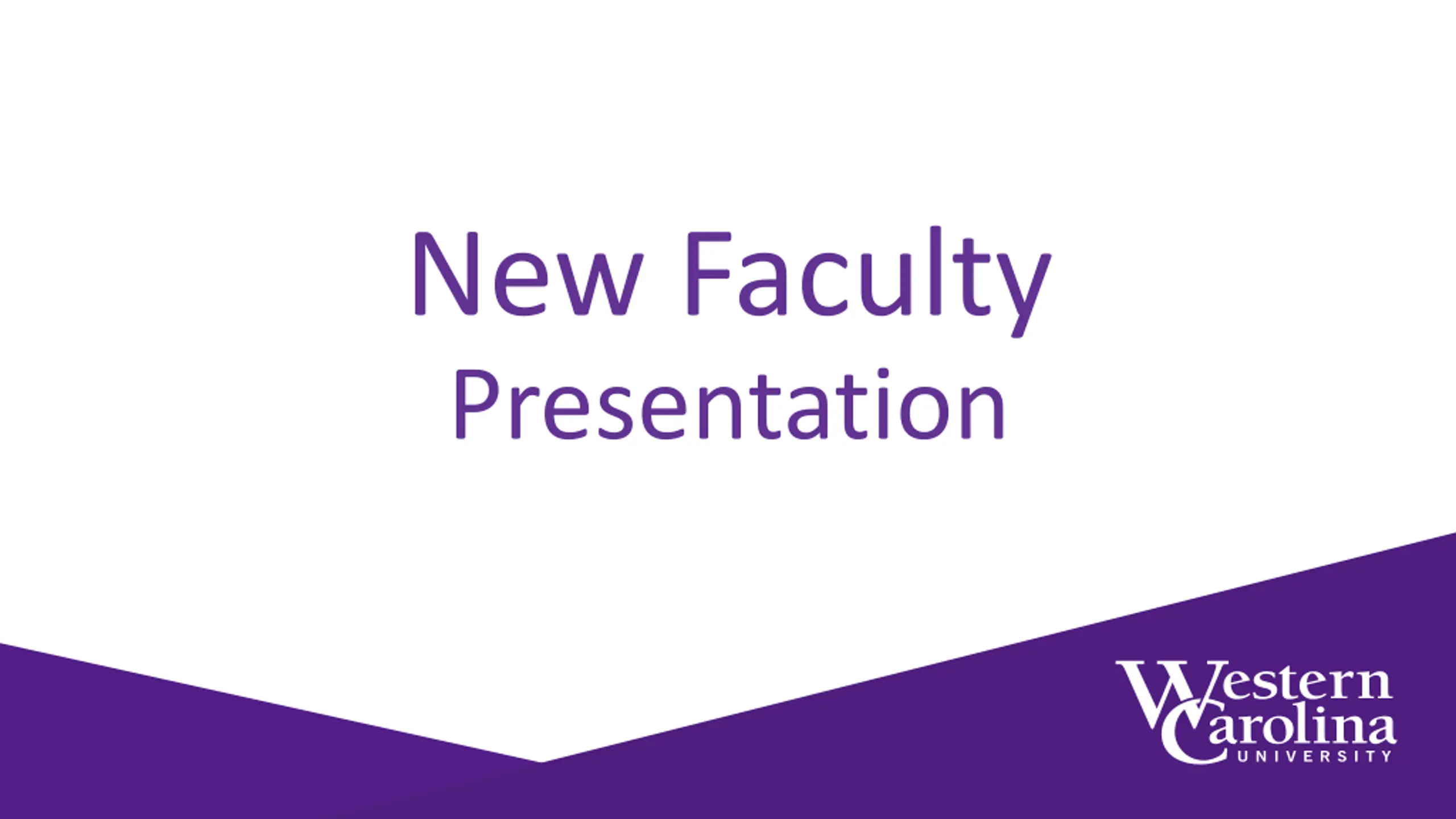 New Faculty
Presentation

Western
Carolina
UNIVERSITY